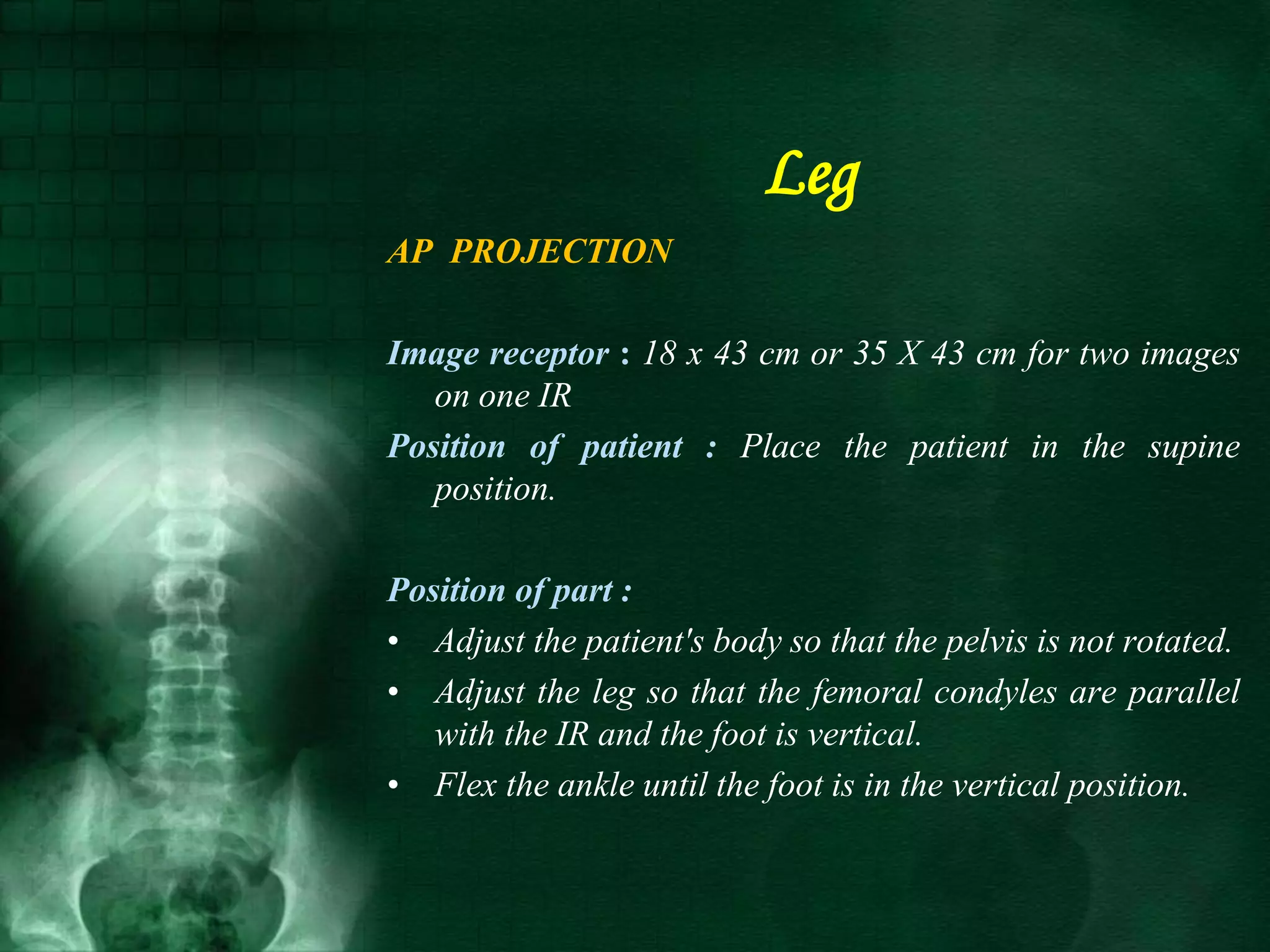 Leg

AP PROJECTION

Image receptor : 18 x 43 cm or 35 X 43 cm for two images on one IR

Position of patient : Place the patient in the supine position.

Position of part :

• Adjust the patient's body so that the pelvis is not rotated.
• Adjust the leg so that the femoral condyles are parallel with the IR and the foot is vertical.
• Flex the ankle until the foot is in the vertical position.